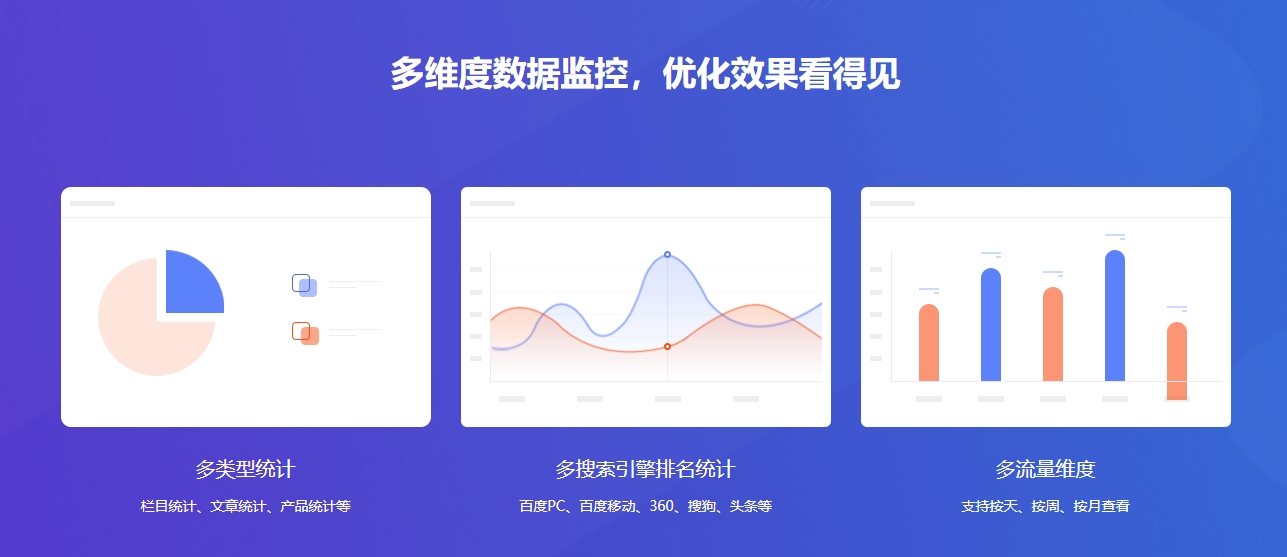 多维度数据监控，优化效果看得见

多类型统计

栏目统计、文章统计、产品统计等

多搜索引擎排名统计

百度PC、百度移动、360、搜狗、头条等

多流量维度

支持按天、按周、按月查看